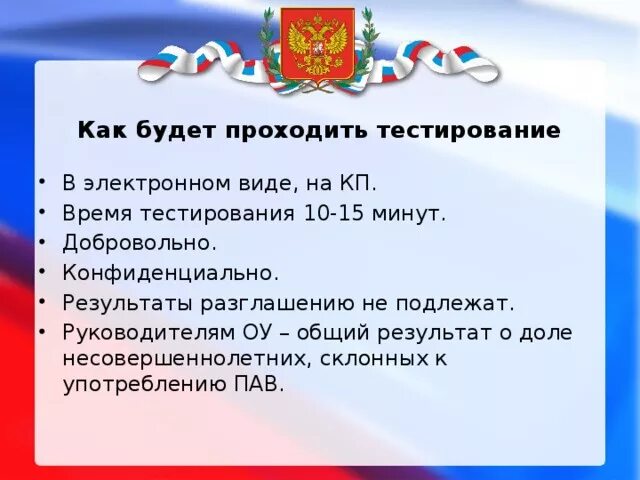 Как будет проходить тестирование

• В электронном виде, на КП.
• Время тестирования 10-15 минут.
• Добровольно.
• Конфиденциально.
• Результаты разглашению не подлежат.
• Руководителям ОУ – общий результат о доле несовершеннолетних, склонных к употреблению ПАВ.